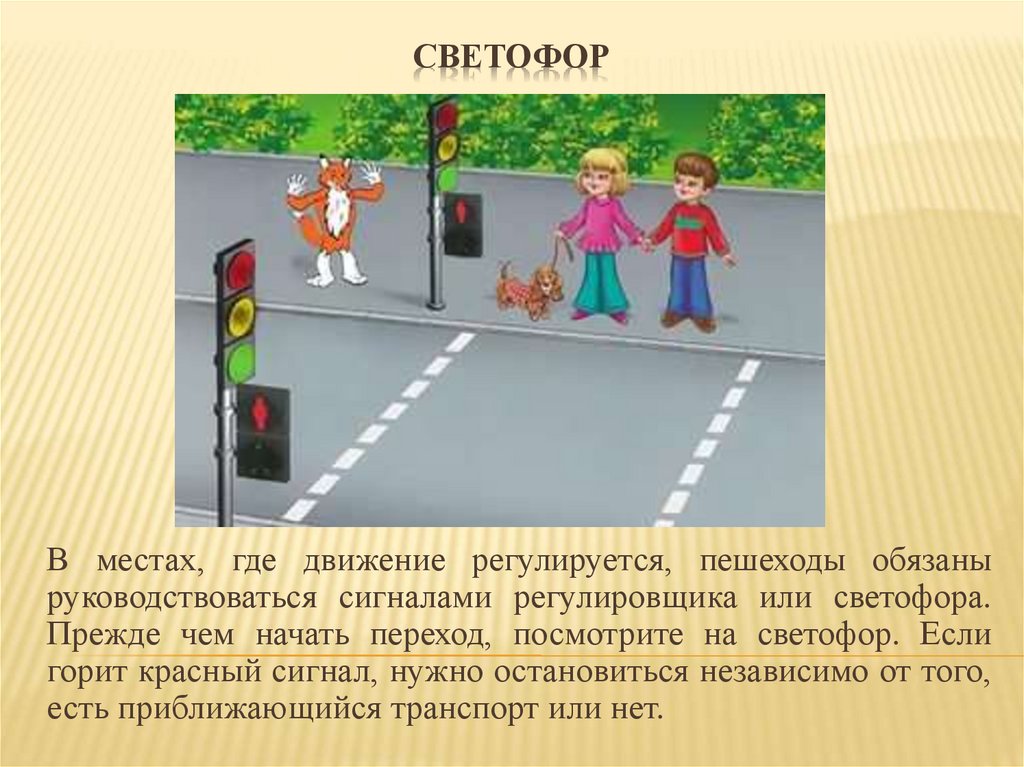 СВЕТОФОР

В местах, где движение регулируется, пешеходы обязаны руководствоваться сигналами регулировщика или светофора. Прежде чем начать переход, посмотрите на светофор. Если горит красный сигнал, нужно остановиться независимо от того, есть приближающийся транспорт или нет.